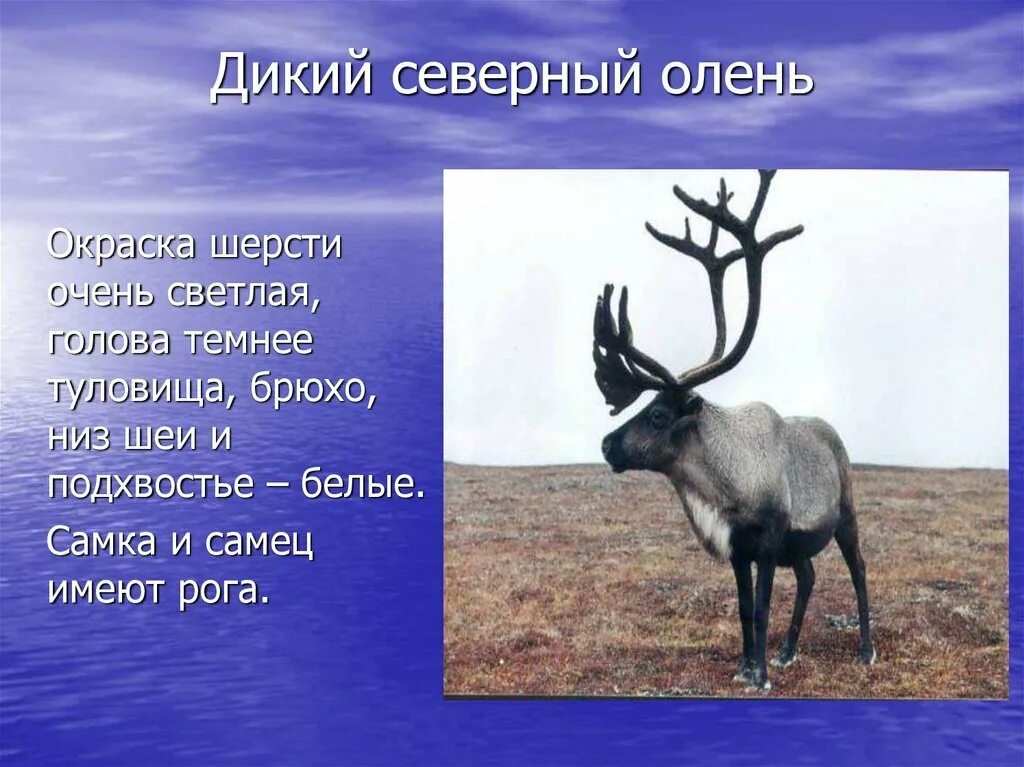 Дикий северный олень

Окраска шерсти очень светлая, голова темнее туловища, брюхо, низ шеи и подхвостье – белые.

Самка и самец имеют рога.